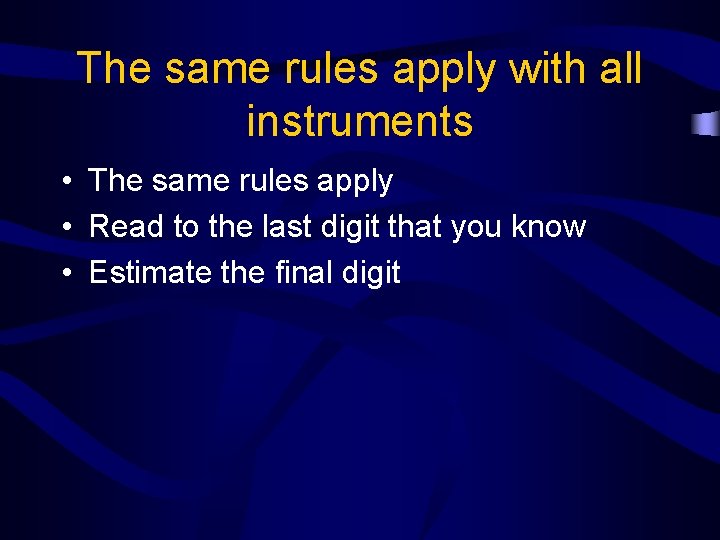 The same rules apply with all instruments

• The same rules apply
• Read to the last digit that you know
• Estimate the final digit